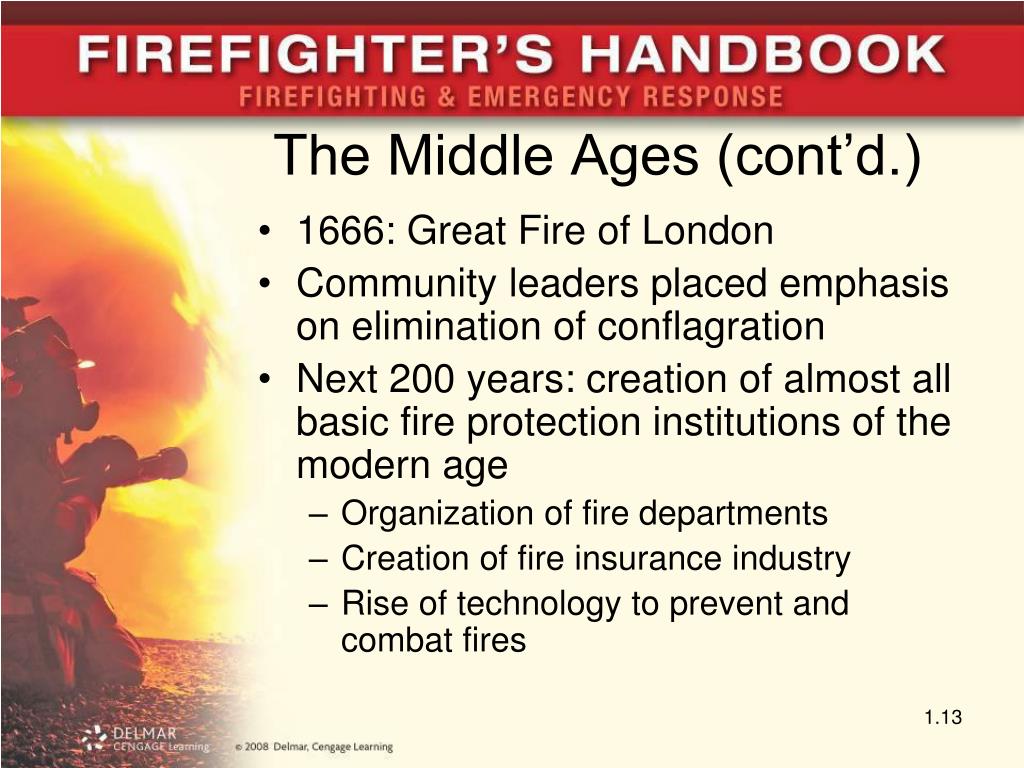 FIREFIGHTER'S HANDBOOK
FIREFIGHTING & EMERGENCY RESPONSE

The Middle Ages (cont'd.)

• 1666: Great Fire of London
• Community leaders placed emphasis on elimination of conflagration
• Next 200 years: creation of almost all basic fire protection institutions of the modern age
– Organization of fire departments
– Creation of fire insurance industry
– Rise of technology to prevent and combat fires

1.13

DELMAR CENGAGE Learning
© 2008 Delmar, Cengage Learning